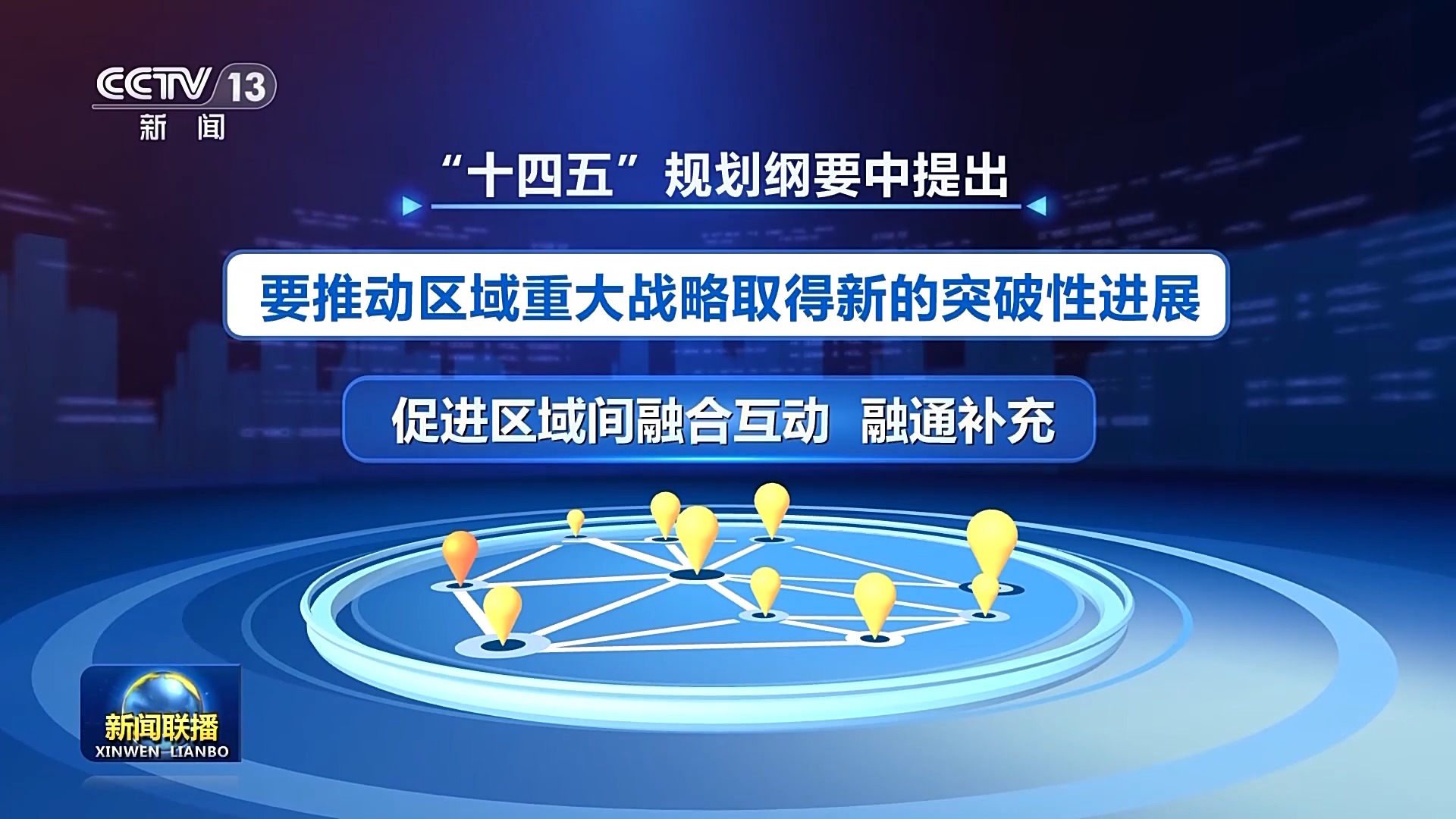 CCTV 13
新闻

“十四五”规划纲要中提出

要推动区域重大战略取得新的突破性进展

促进区域间融合互动 融通补充

新闻联播
XINWEN LIANBO